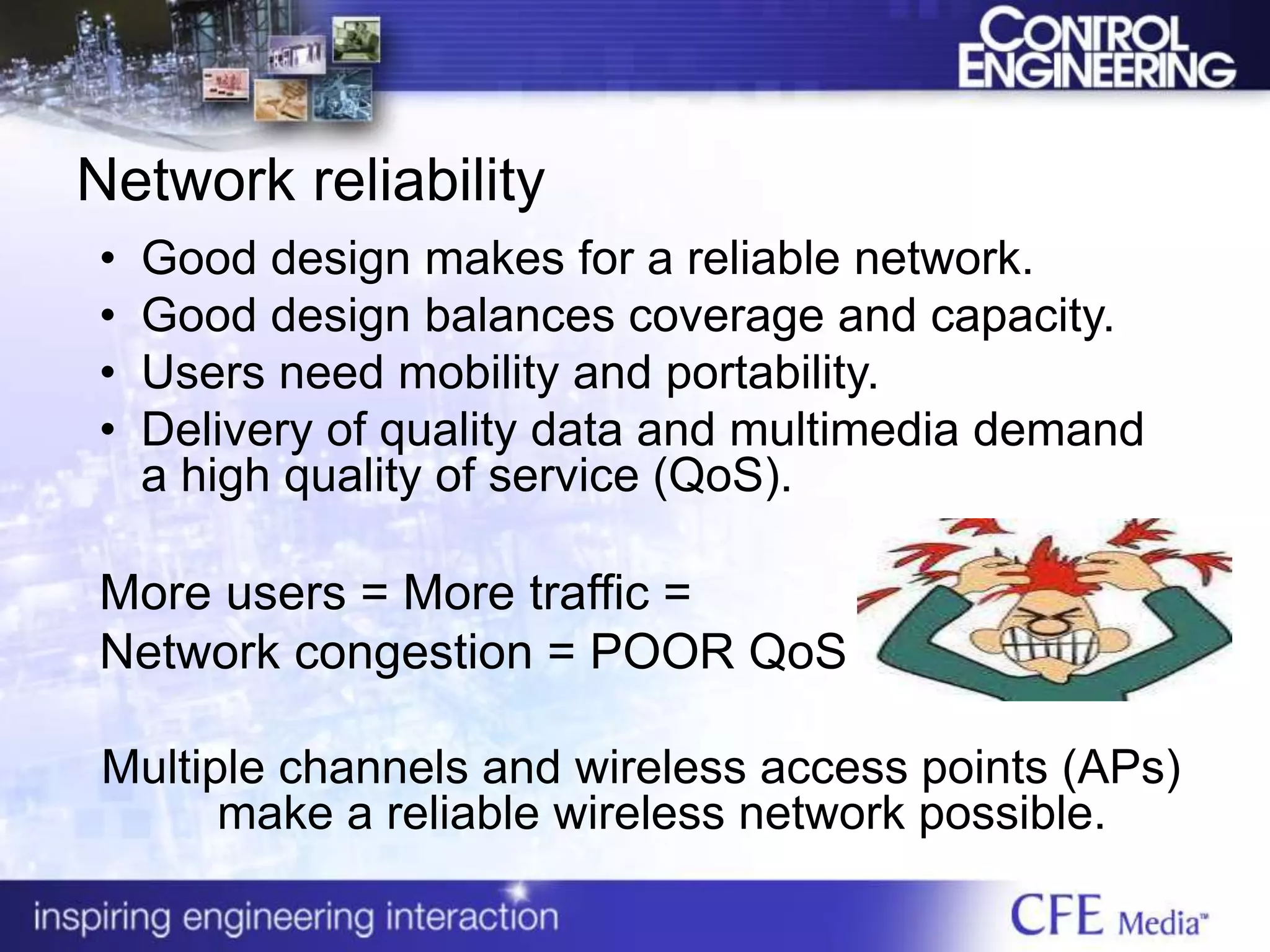 CONTROL ENGINEERING

Network reliability

• Good design makes for a reliable network.
• Good design balances coverage and capacity.
• Users need mobility and portability.
• Delivery of quality data and multimedia demand a high quality of service (QoS).

More users = More traffic =
Network congestion = POOR QoS

Multiple channels and wireless access points (APs) make a reliable wireless network possible.

inspiring engineering interaction

CFE Media™